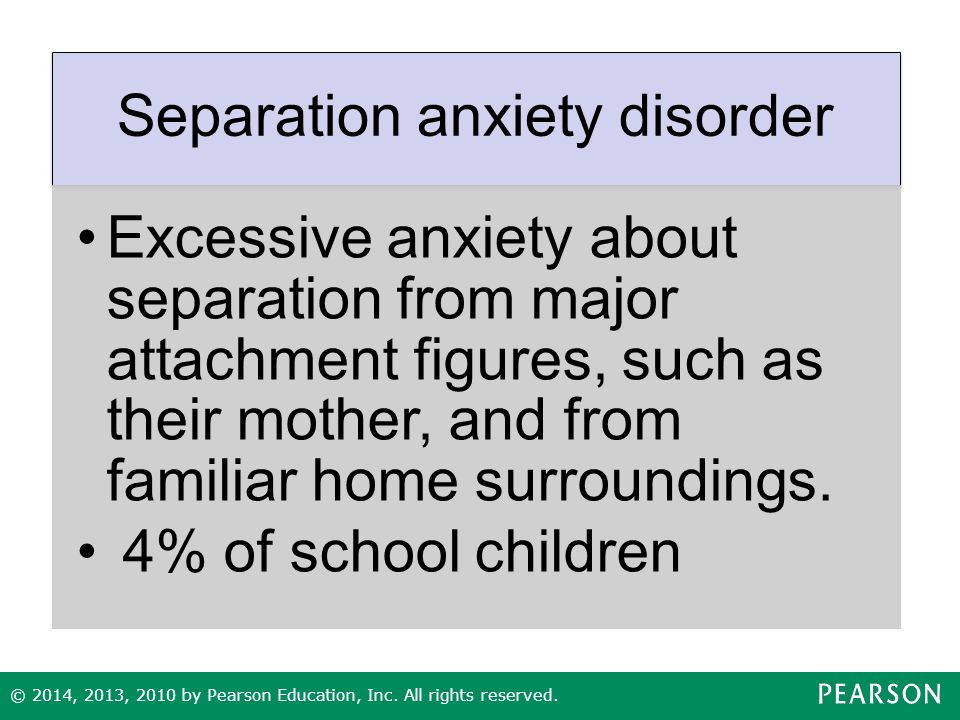 Separation anxiety disorder

• Excessive anxiety about separation from major attachment figures, such as their mother, and from familiar home surroundings.
• 4% of school children

© 2014, 2013, 2010 by Pearson Education, Inc. All rights reserved.

PEARSON